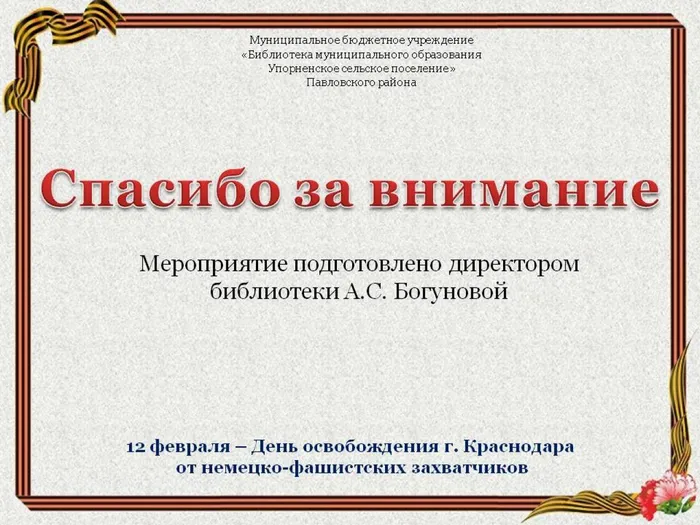 Муниципальное бюджетное учреждение
«Библиотека муниципального образования
Упорненское сельское поселение»
Павловского района

Спасибо за внимание

Мероприятие подготовлено директором библиотеки А.С. Богуновой

12 февраля – День освобождения г. Краснодара от немецко-фашистских захватчиков